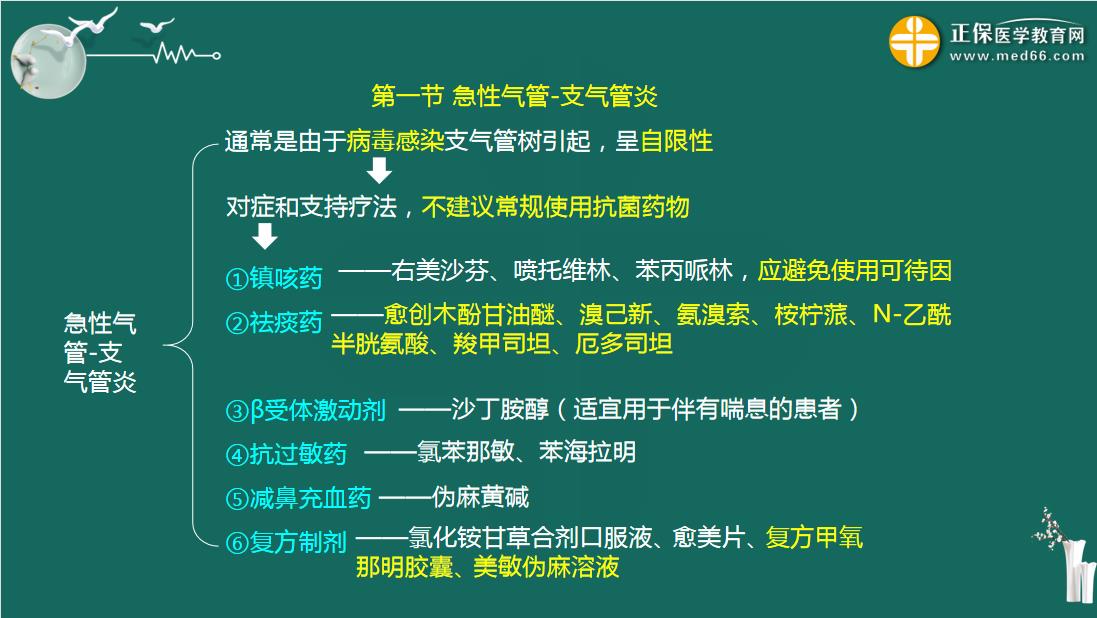 正保医学教育网
www.med66.com

第一节 急性气管-支气管炎

急性气管-支气管炎

通常是由于病毒感染支气管树引起，呈自限性

对症和支持疗法，不建议常规使用抗菌药物

①镇咳药 ——右美沙芬、喷托维林、苯丙哌林，应避免使用可待因

②祛痰药 ——愈创木酚甘油醚、溴己新、氨溴索、桉柠蒎、N-乙酰半胱氨酸、羧甲司坦、厄多司坦

③β受体激动剂 ——沙丁胺醇（适宜用于伴有喘息的患者）

④抗过敏药 ——氯苯那敏、苯海拉明

⑤减鼻充血药 ——伪麻黄碱

⑥复方制剂 ——氯化铵甘草合剂口服液、愈美片、复方甲氧那明胶囊、美敏伪麻溶液